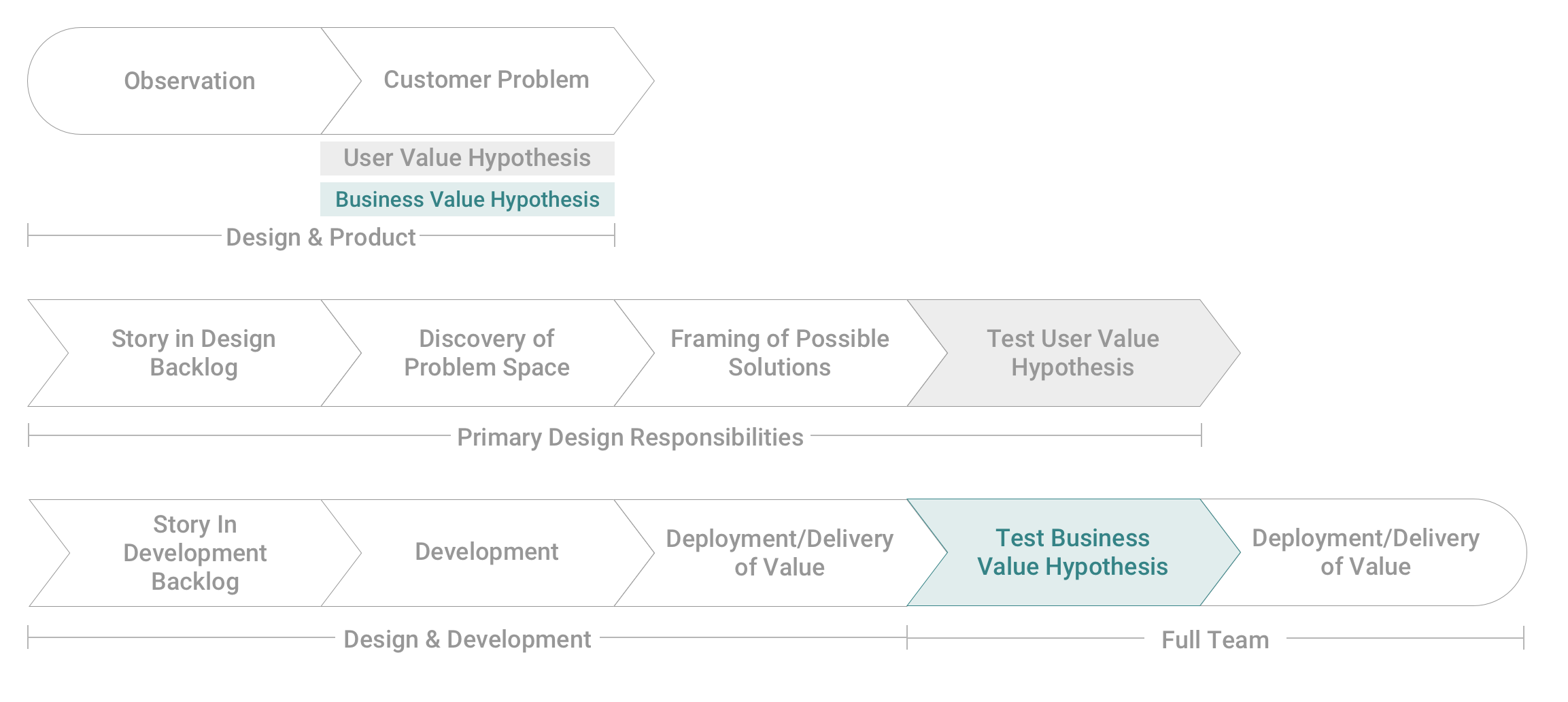 Observation

Customer Problem

User Value Hypothesis

Business Value Hypothesis

Design & Product

Story in Design Backlog

Discovery of Problem Space

Framing of Possible Solutions

Test User Value Hypothesis

Primary Design Responsibilities

Story In Development Backlog

Development

Deployment/Delivery of Value

Test Business Value Hypothesis

Deployment/Delivery of Value

Design & Development

Full Team